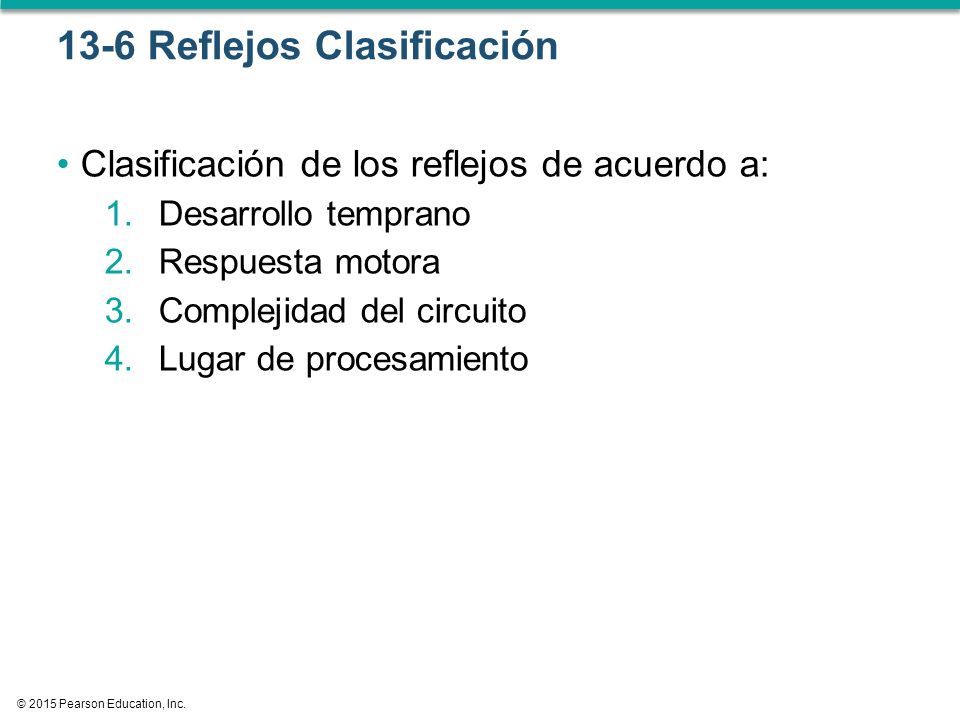 13-6 Reflejos Clasificación

• Clasificación de los reflejos de acuerdo a:
1. Desarrollo temprano
2. Respuesta motora
3. Complejidad del circuito
4. Lugar de procesamiento

© 2015 Pearson Education, Inc.